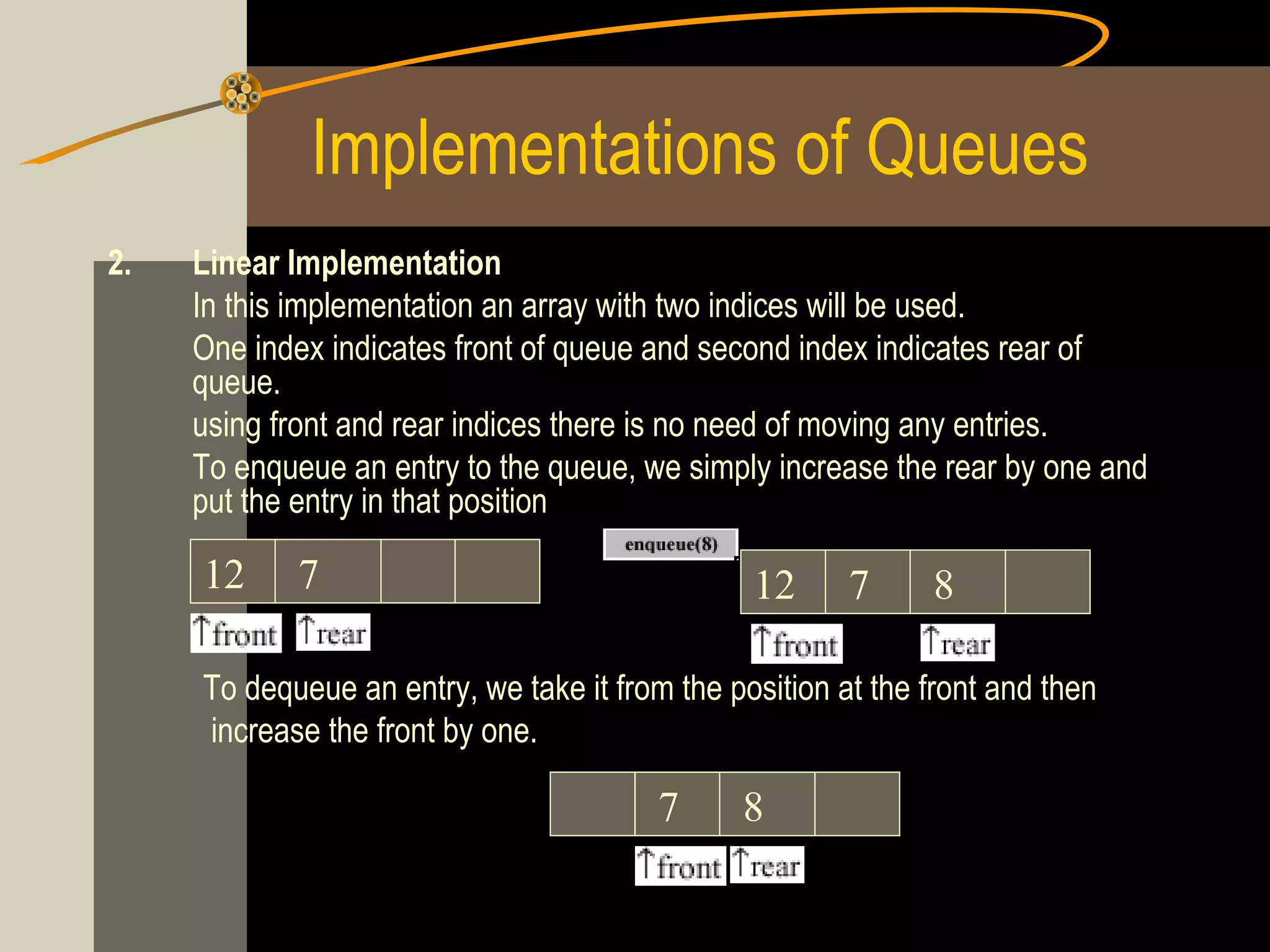 Implementations of Queues

2. Linear Implementation

In this implementation an array with two indices will be used.

One index indicates front of queue and second index indicates rear of queue.

using front and rear indices there is no need of moving any entries.

To enqueue an entry to the queue, we simply increase the rear by one and put the entry in that position

| 12 | 7 | | |
|---|---|---|---|

↑front ↑rear

enqueue(8)

| 12 | 7 | 8 | |
|---|---|---|---|

↑front ↑rear

To dequeue an entry, we take it from the position at the front and then increase the front by one.

| | 7 | 8 | |
|---|---|---|---|

↑front ↑rear